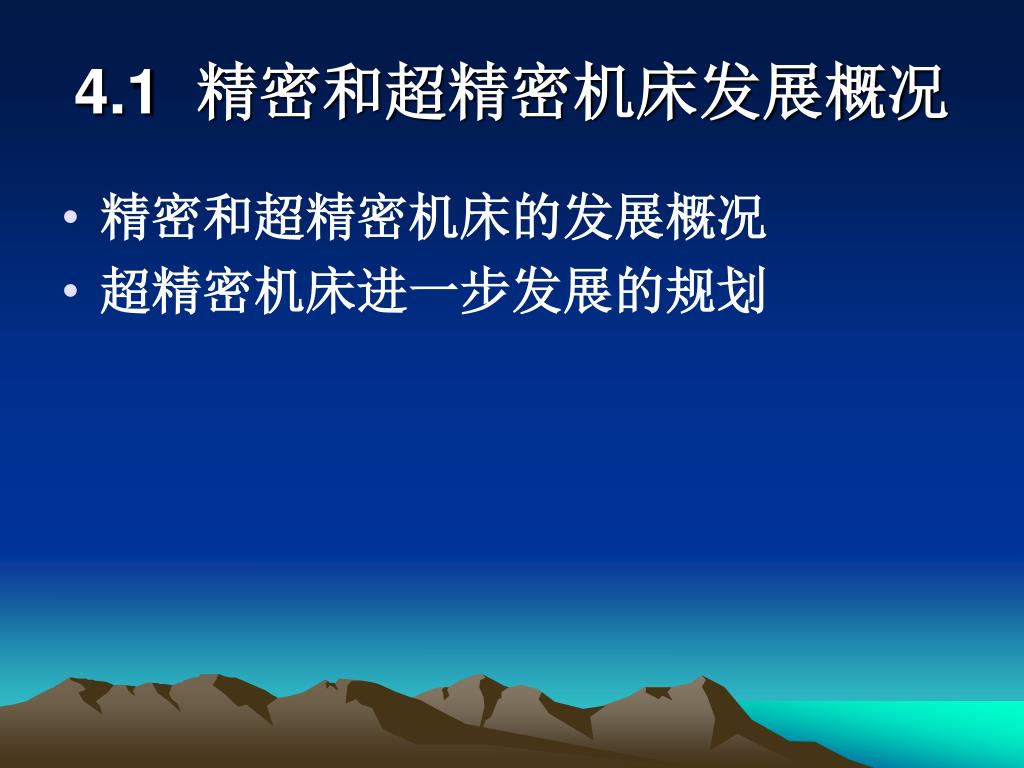 4.1 精密和超精密机床发展概况

• 精密和超精密机床的发展概况
• 超精密机床进一步发展的规划